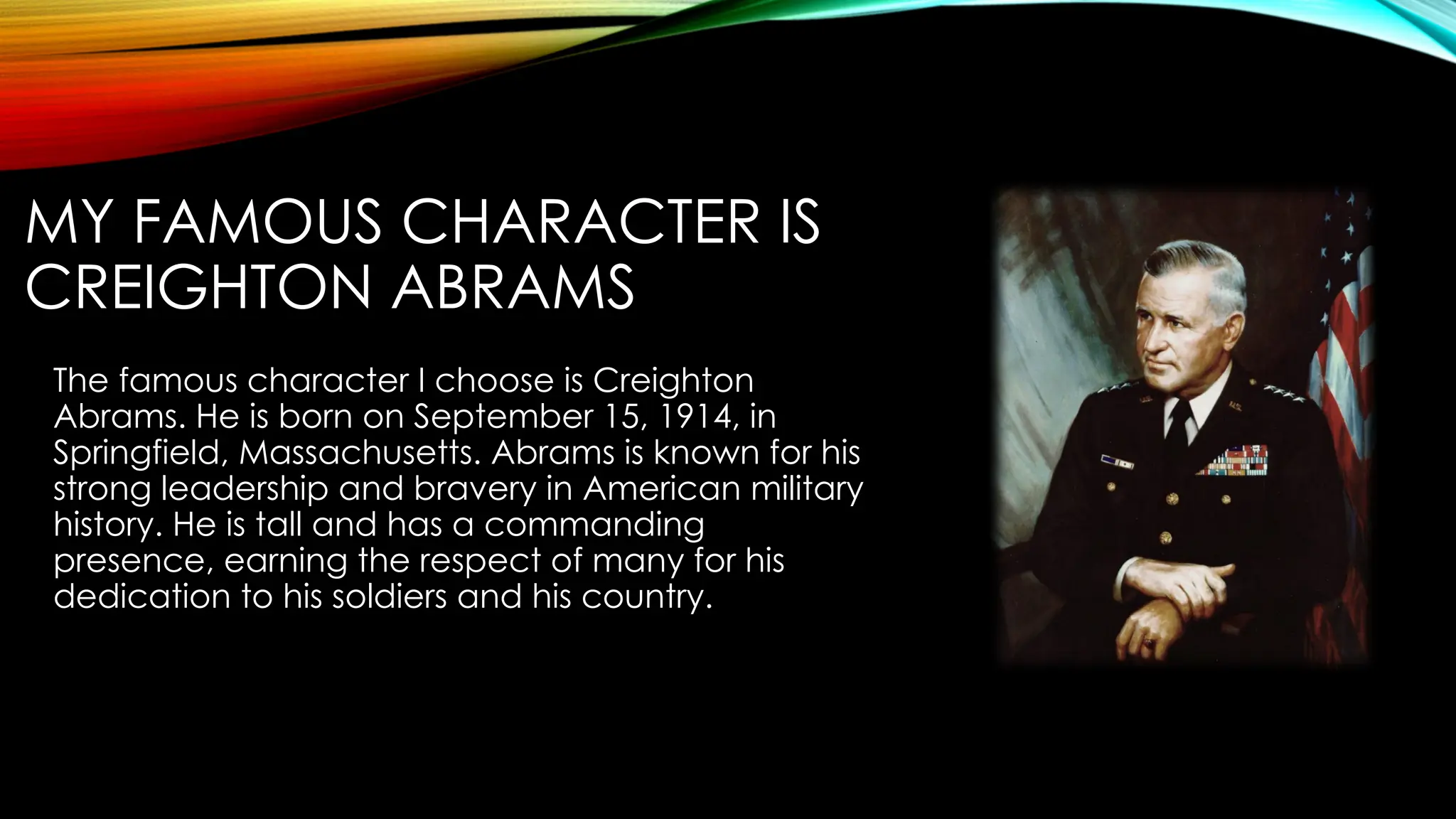 MY FAMOUS CHARACTER IS CREIGHTON ABRAMS

The famous character I choose is Creighton Abrams. He is born on September 15, 1914, in Springfield, Massachusetts. Abrams is known for his strong leadership and bravery in American military history. He is tall and has a commanding presence, earning the respect of many for his dedication to his soldiers and his country.